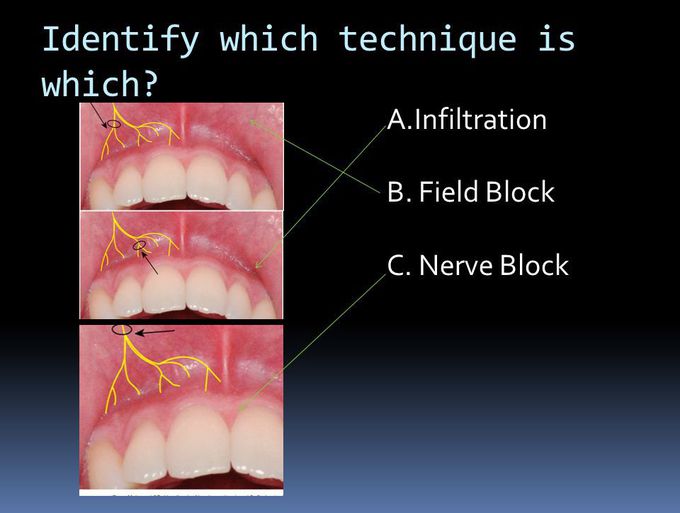 Identify which technique is which?

A.Infiltration

B. Field Block

C. Nerve Block